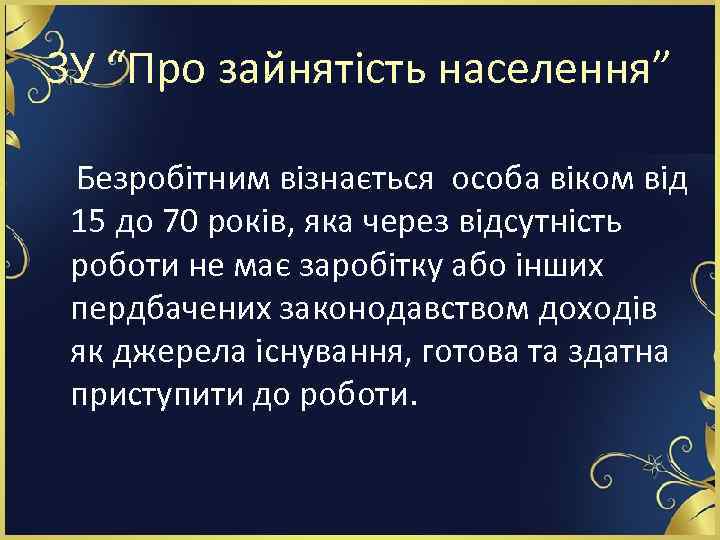 ЗУ “Про зайнятість населення”

Безробітним візнається особа віком від 15 до 70 років, яка через відсутність роботи не має заробітку або інших пердбачених законодавством доходів як джерела існування, готова та здатна приступити до роботи.